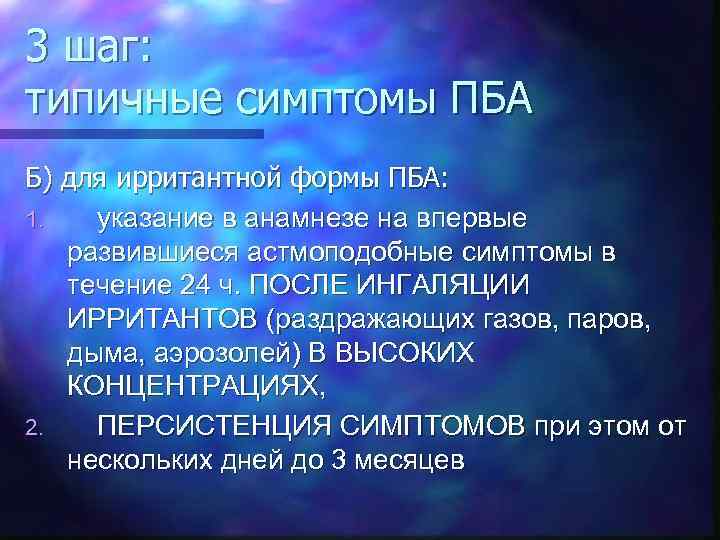 3 шаг:
типичные симптомы ПБА

Б) для ирритантной формы ПБА:

1. указание в анамнезе на впервые развившиеся астмоподобные симптомы в течение 24 ч. ПОСЛЕ ИНГАЛЯЦИИ ИРРИТАНТОВ (раздражающих газов, паров, дыма, аэрозолей) В ВЫСОКИХ КОНЦЕНТРАЦИЯХ,

2. ПЕРСИСТЕНЦИЯ СИМПТОМОВ при этом от нескольких дней до 3 месяцев